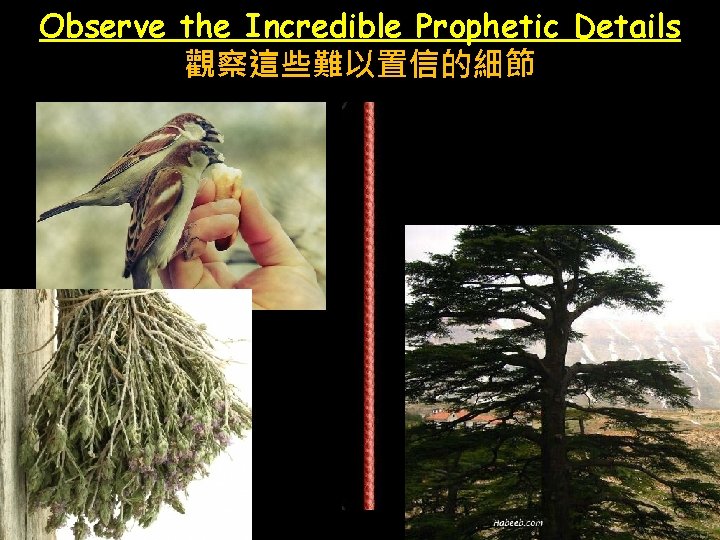 Observe the Incredible Prophetic Details
觀察這些難以置信的細節

Habeeb.com